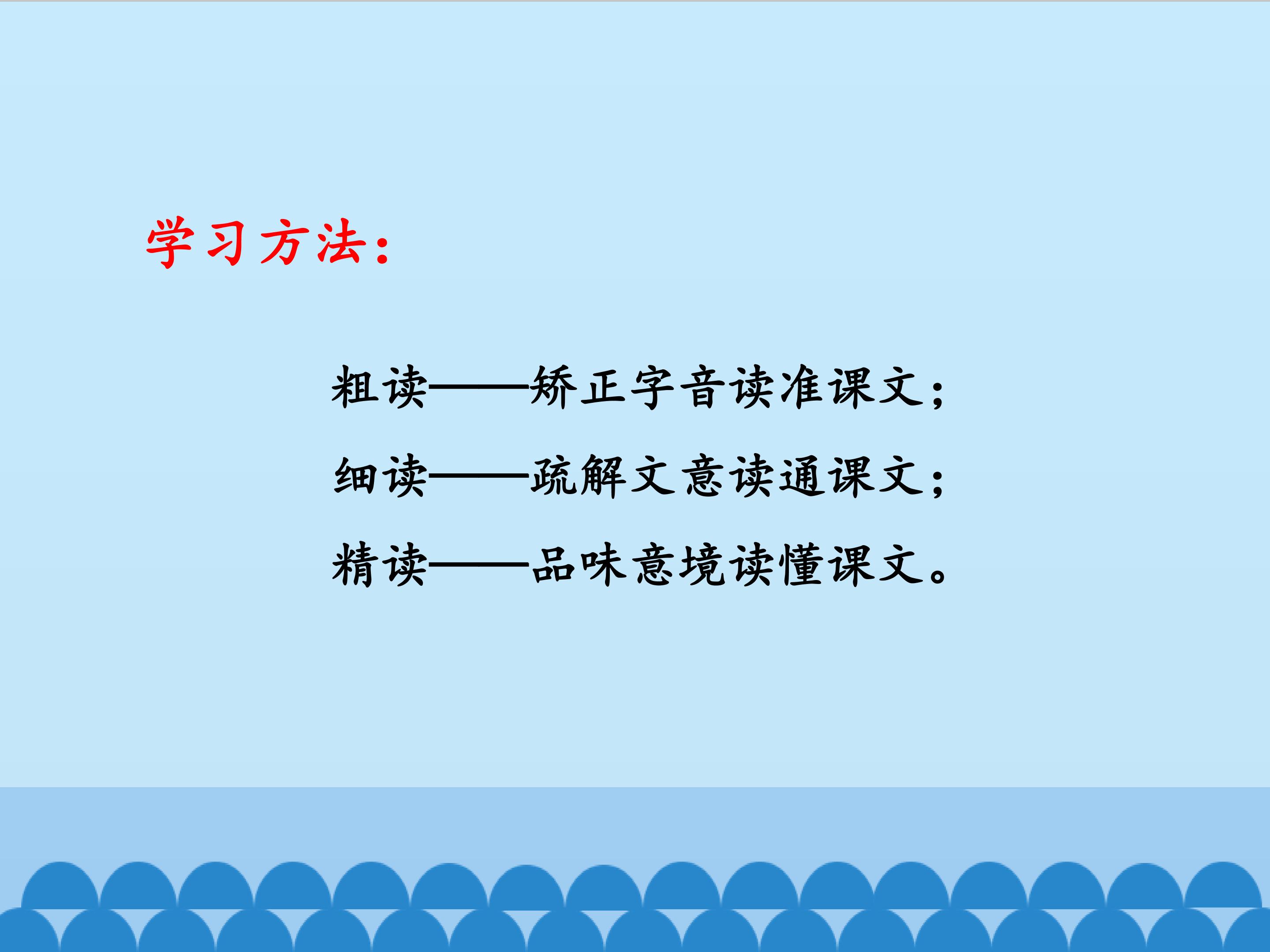 学习方法：

粗读——矫正字音读准课文；
细读——疏解文意读通课文；
精读——品味意境读懂课文。